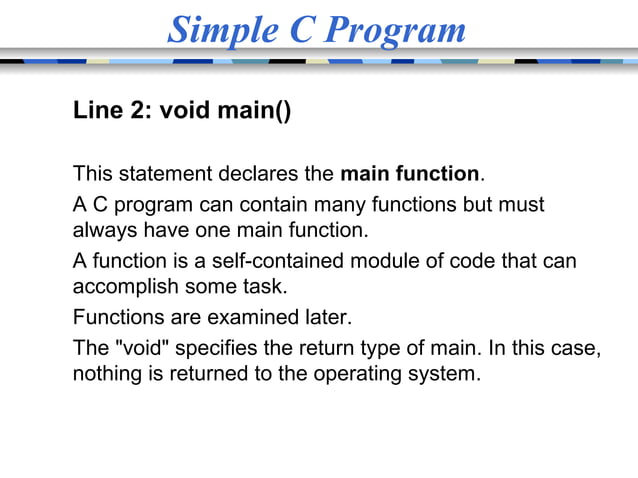 Simple C Program

Line 2: void main()

This statement declares the main function.

A C program can contain many functions but must always have one main function.

A function is a self-contained module of code that can accomplish some task.

Functions are examined later.

The "void" specifies the return type of main. In this case, nothing is returned to the operating system.